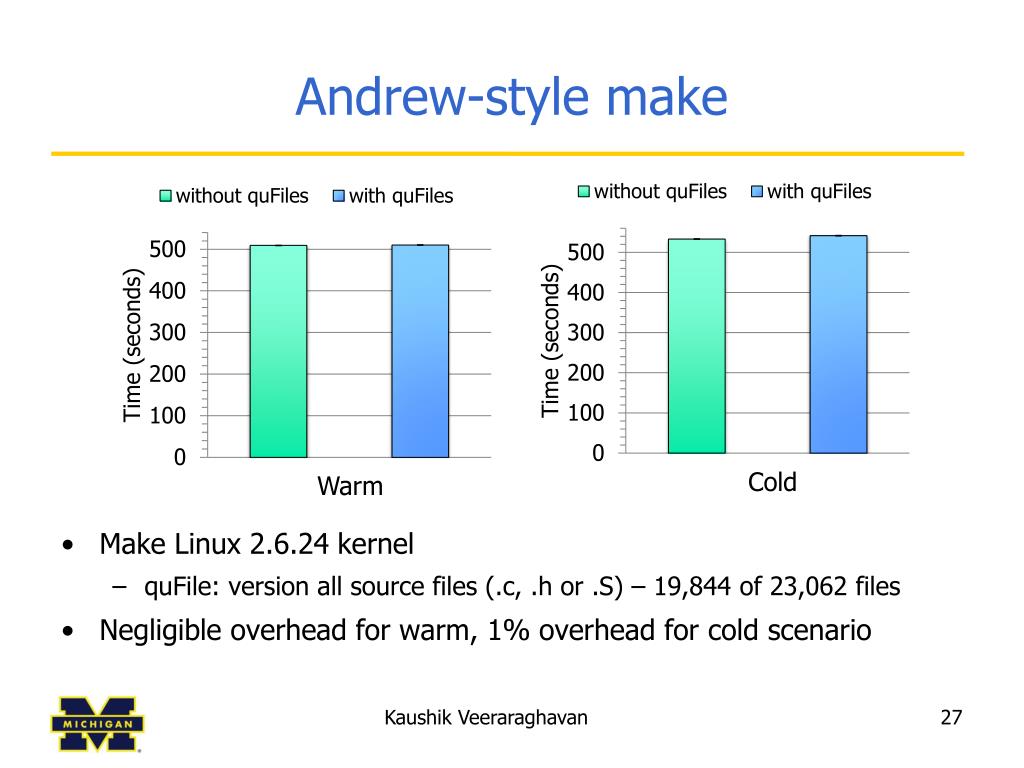 Andrew-style make

without quFiles with quFiles

Time (seconds)

500
400
300
200
100
0

Warm

without quFiles with quFiles

Time (seconds)

500
400
300
200
100
0

Cold

• Make Linux 2.6.24 kernel
– quFile: version all source files (.c, .h or .S) – 19,844 of 23,062 files
• Negligible overhead for warm, 1% overhead for cold scenario

MICHIGAN

Kaushik Veeraraghavan

27